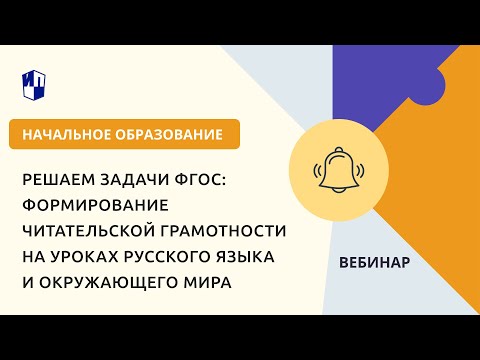 НАЧАЛЬНОЕ ОБРАЗОВАНИЕ

РЕШАЕМ ЗАДАЧИ ФГОС: ФОРМИРОВАНИЕ ЧИТАТЕЛЬСКОЙ ГРАМОТНОСТИ НА УРОКАХ РУССКОГО ЯЗЫКА И ОКРУЖАЮЩЕГО МИРА

ВЕБИНАР